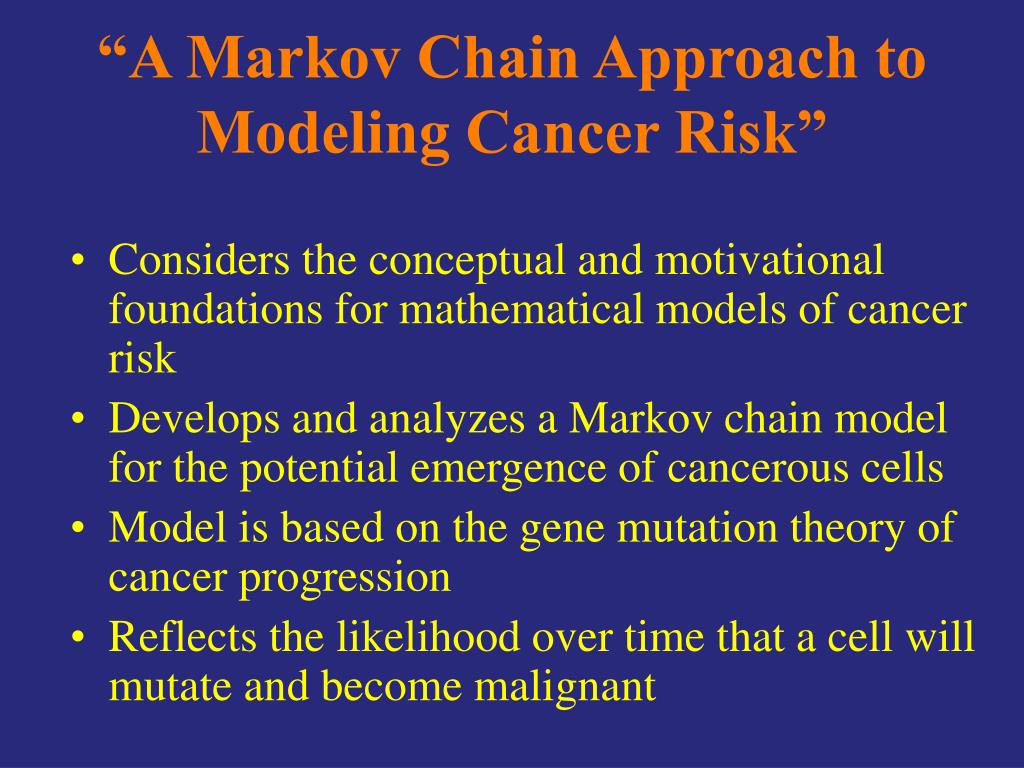 “A Markov Chain Approach to Modeling Cancer Risk”

• Considers the conceptual and motivational foundations for mathematical models of cancer risk
• Develops and analyzes a Markov chain model for the potential emergence of cancerous cells
• Model is based on the gene mutation theory of cancer progression
• Reflects the likelihood over time that a cell will mutate and become malignant